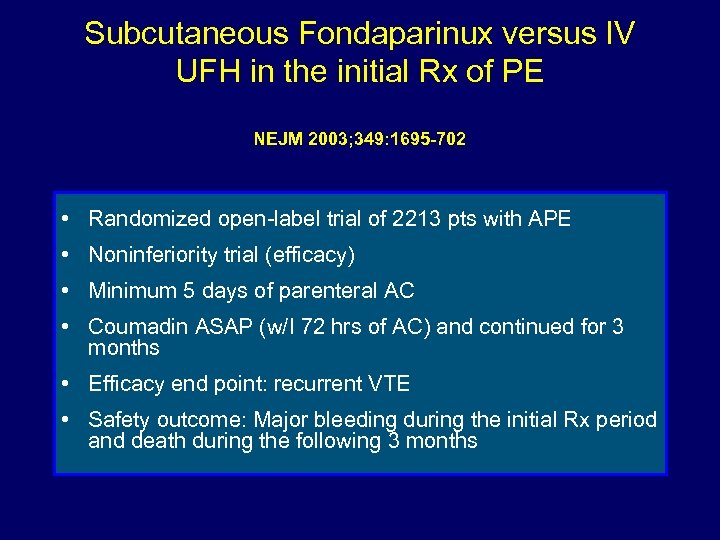 Subcutaneous Fondaparinux versus IV UFH in the initial Rx of PE

NEJM 2003;349:1695-702

• Randomized open-label trial of 2213 pts with APE
• Noninferiority trial (efficacy)
• Minimum 5 days of parenteral AC
• Coumadin ASAP (w/I 72 hrs of AC) and continued for 3 months
• Efficacy end point: recurrent VTE
• Safety outcome: Major bleeding during the initial Rx period and death during the following 3 months